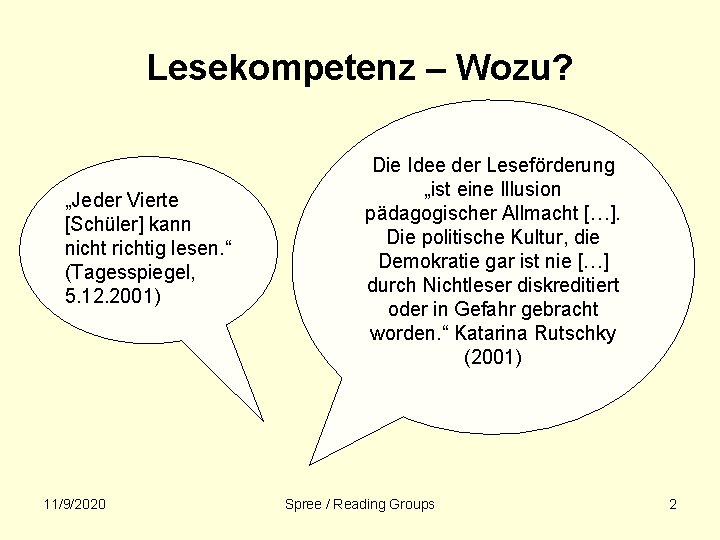 Lesekompetenz – Wozu?

„Jeder Vierte [Schüler] kann nicht richtig lesen.“ (Tagesspiegel, 5.12.2001)

Die Idee der Leseförderung „ist eine Illusion pädagogischer Allmacht […]. Die politische Kultur, die Demokratie gar ist nie […] durch Nichtleser diskreditiert oder in Gefahr gebracht worden.“ Katarina Rutschky (2001)

11/9/2020

Spree / Reading Groups

2